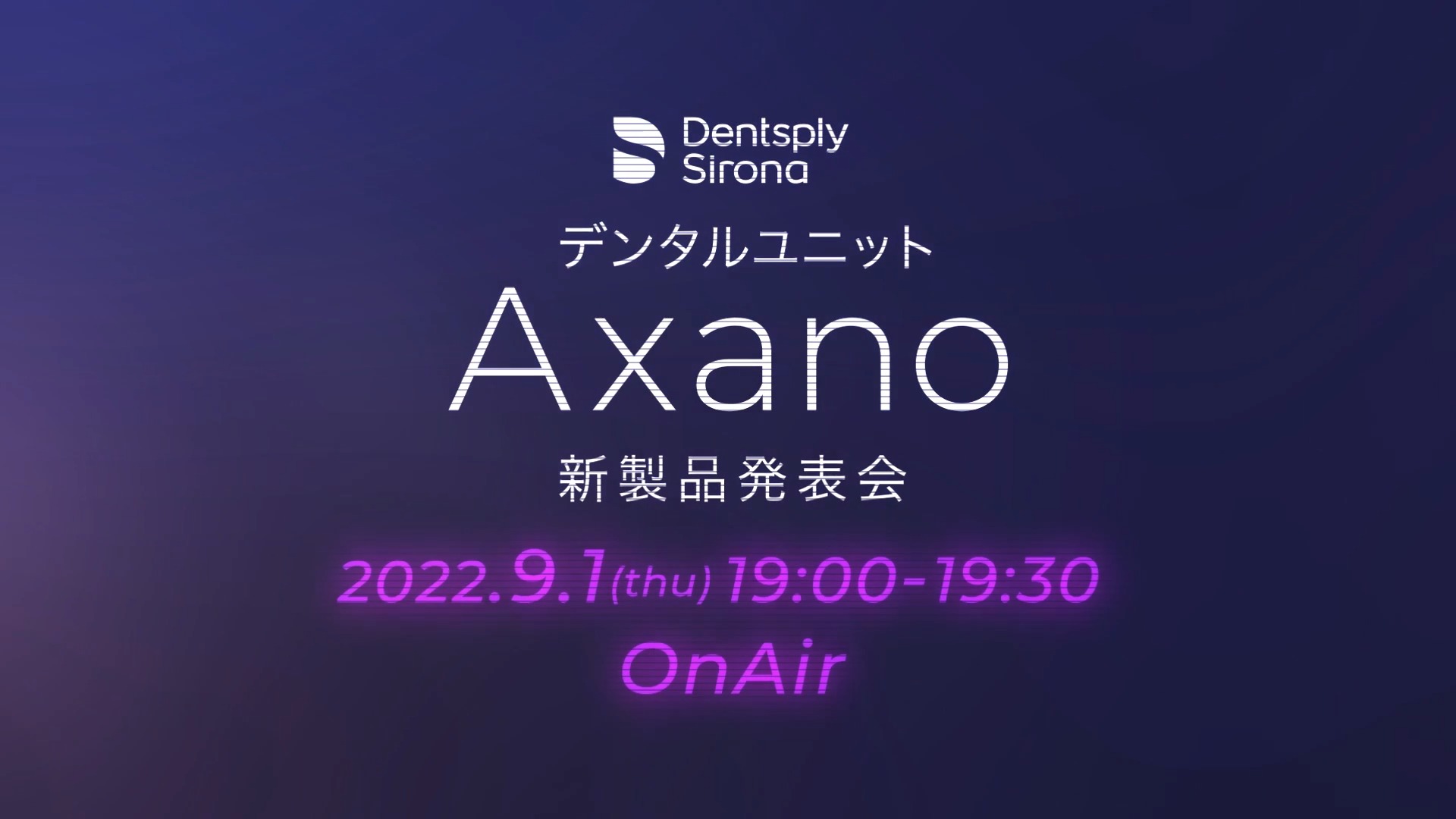 Dentsply Sirona

デンタルユニット

Axano

新製品発表会

2022.9.1(thu) 19:00-19:30

OnAir